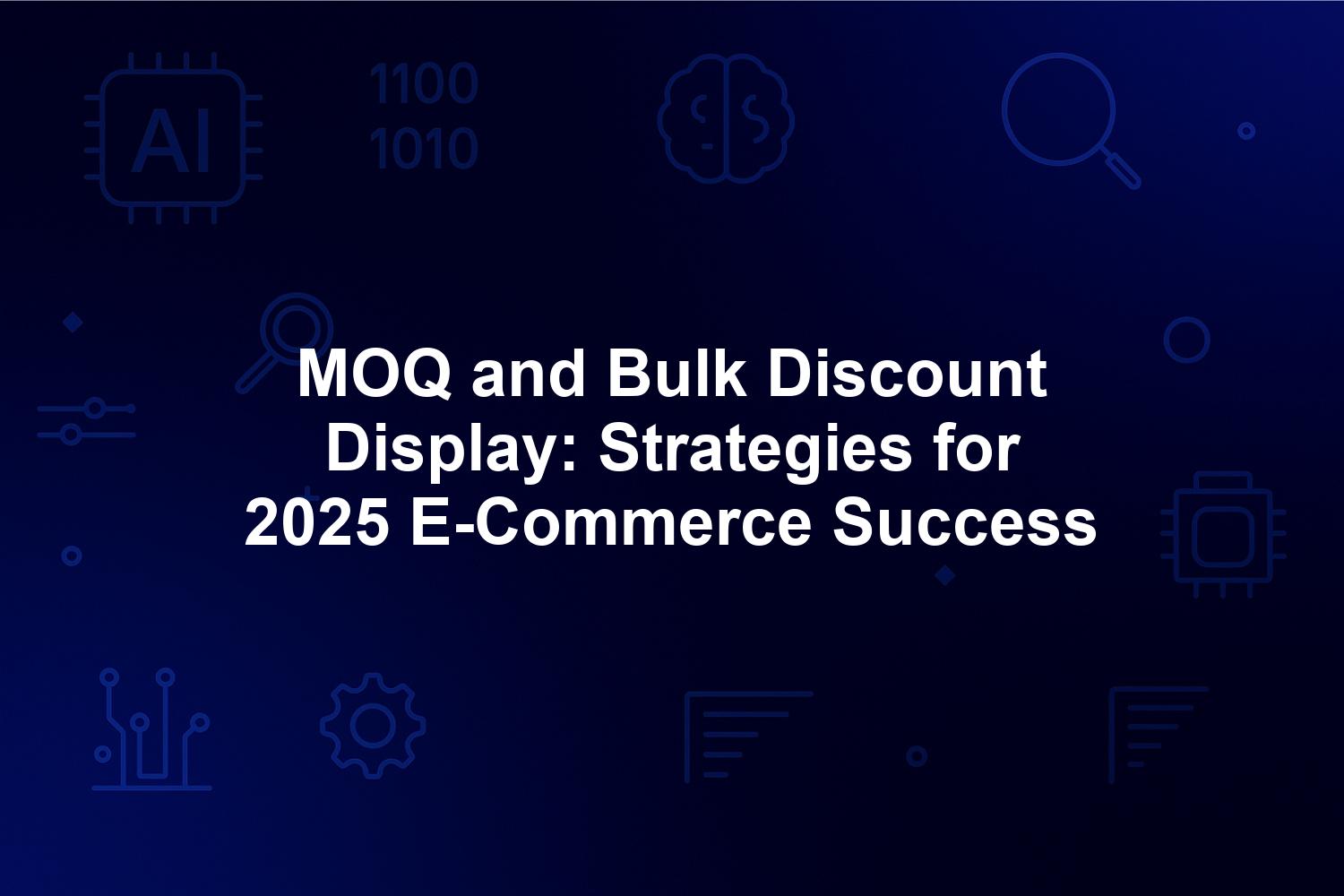 AI

1100
1010

MOQ and Bulk Discount Display: Strategies for 2025 E-Commerce Success